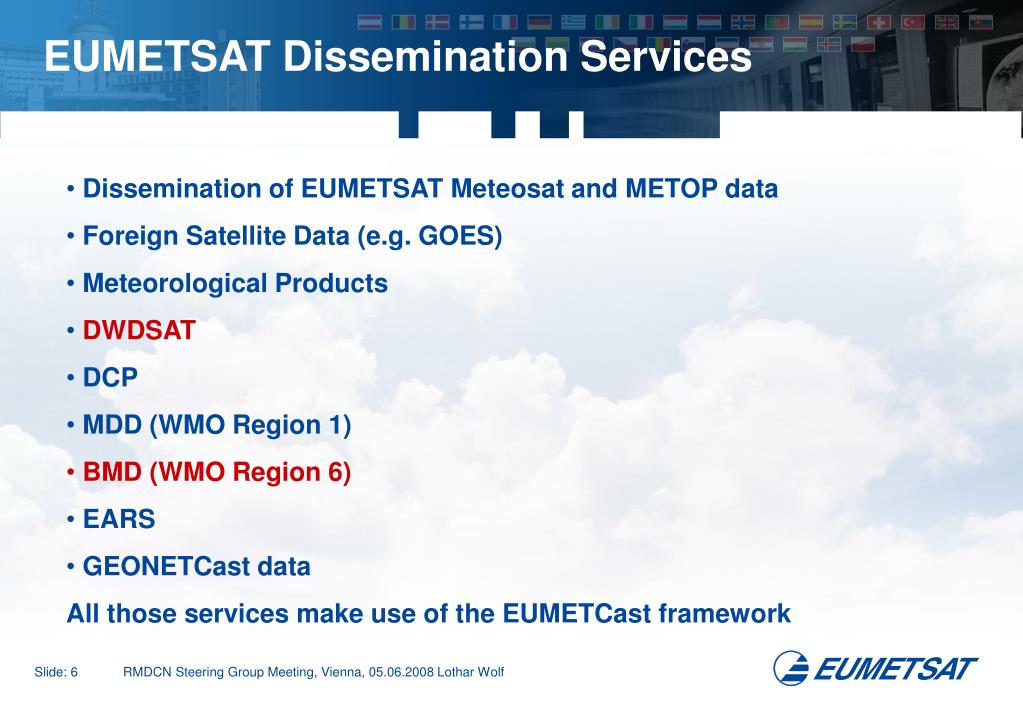 EUMETSAT Dissemination Services

• Dissemination of EUMETSAT Meteosat and METOP data

• Foreign Satellite Data (e.g. GOES)

• Meteorological Products

• DWDSAT

• DCP

• MDD (WMO Region 1)

• BMD (WMO Region 6)

• EARS

• GEONETCast data

All those services make use of the EUMETCast framework

Slide: 6 RMDCN Steering Group Meeting, Vienna, 05.06.2008 Lothar Wolf

EUMETSAT